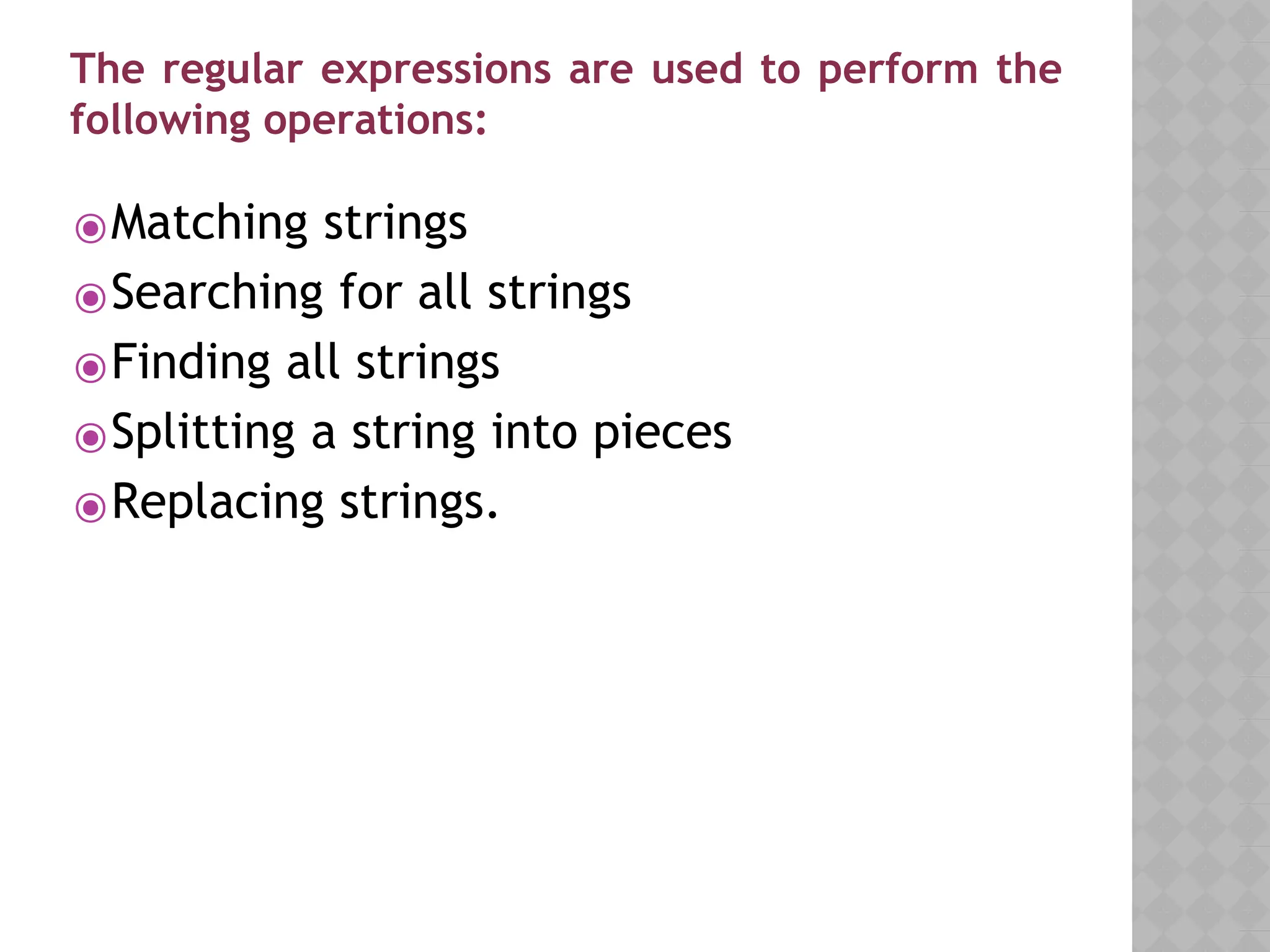 The regular expressions are used to perform the following operations:

- Matching strings
- Searching for all strings
- Finding all strings
- Splitting a string into pieces
- Replacing strings.